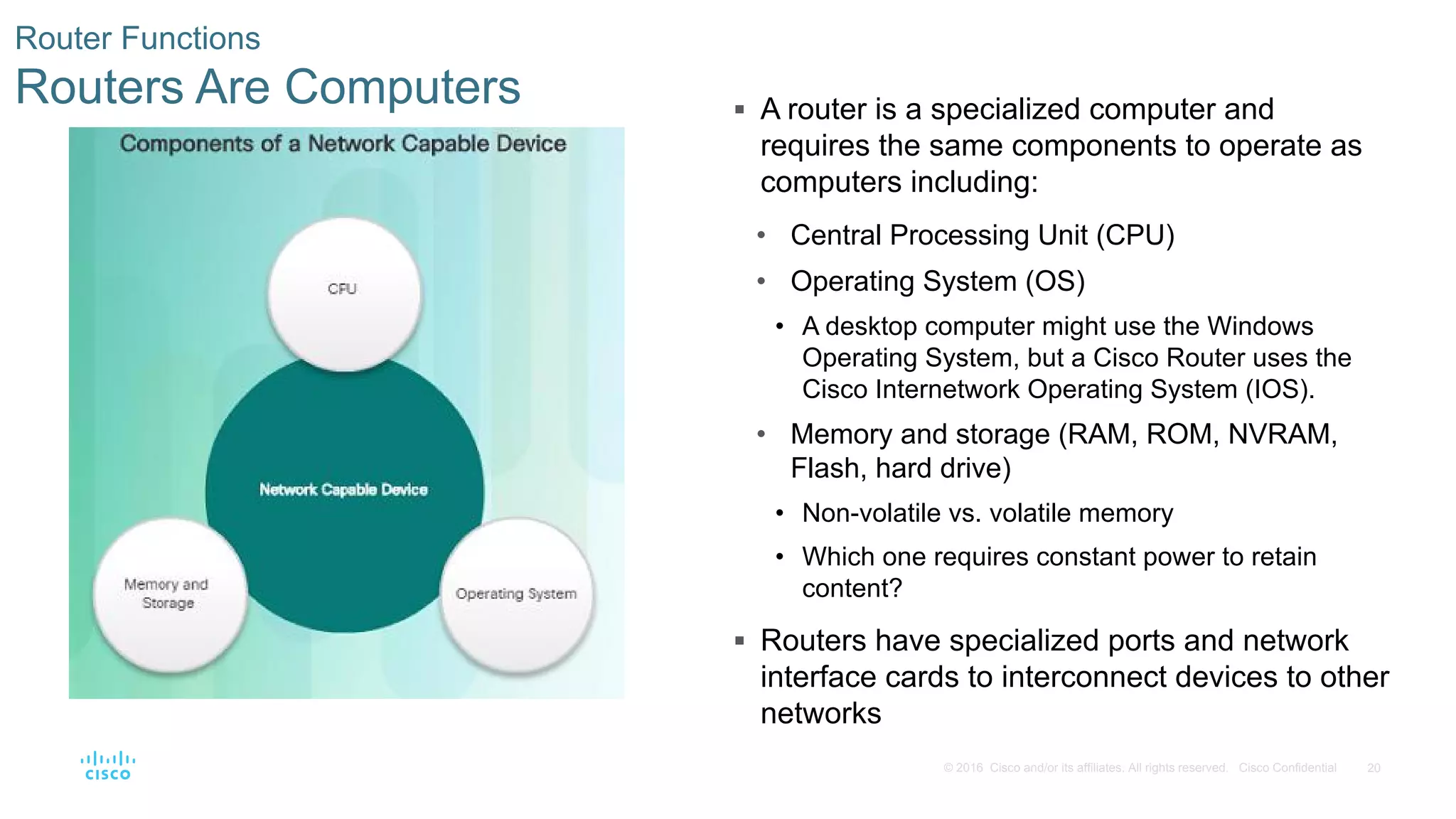 Router Functions
Routers Are Computers

Components of a Network Capable Device

CPU

Network Capable Device

Memory and Storage

Operating System

▪ A router is a specialized computer and requires the same components to operate as computers including:

• Central Processing Unit (CPU)

• Operating System (OS)

• A desktop computer might use the Windows Operating System, but a Cisco Router uses the Cisco Internetwork Operating System (IOS).

• Memory and storage (RAM, ROM, NVRAM, Flash, hard drive)

• Non-volatile vs. volatile memory

• Which one requires constant power to retain content?

▪ Routers have specialized ports and network interface cards to interconnect devices to other networks

cisco

© 2016 Cisco and/or its affiliates. All rights reserved. Cisco Confidential 20